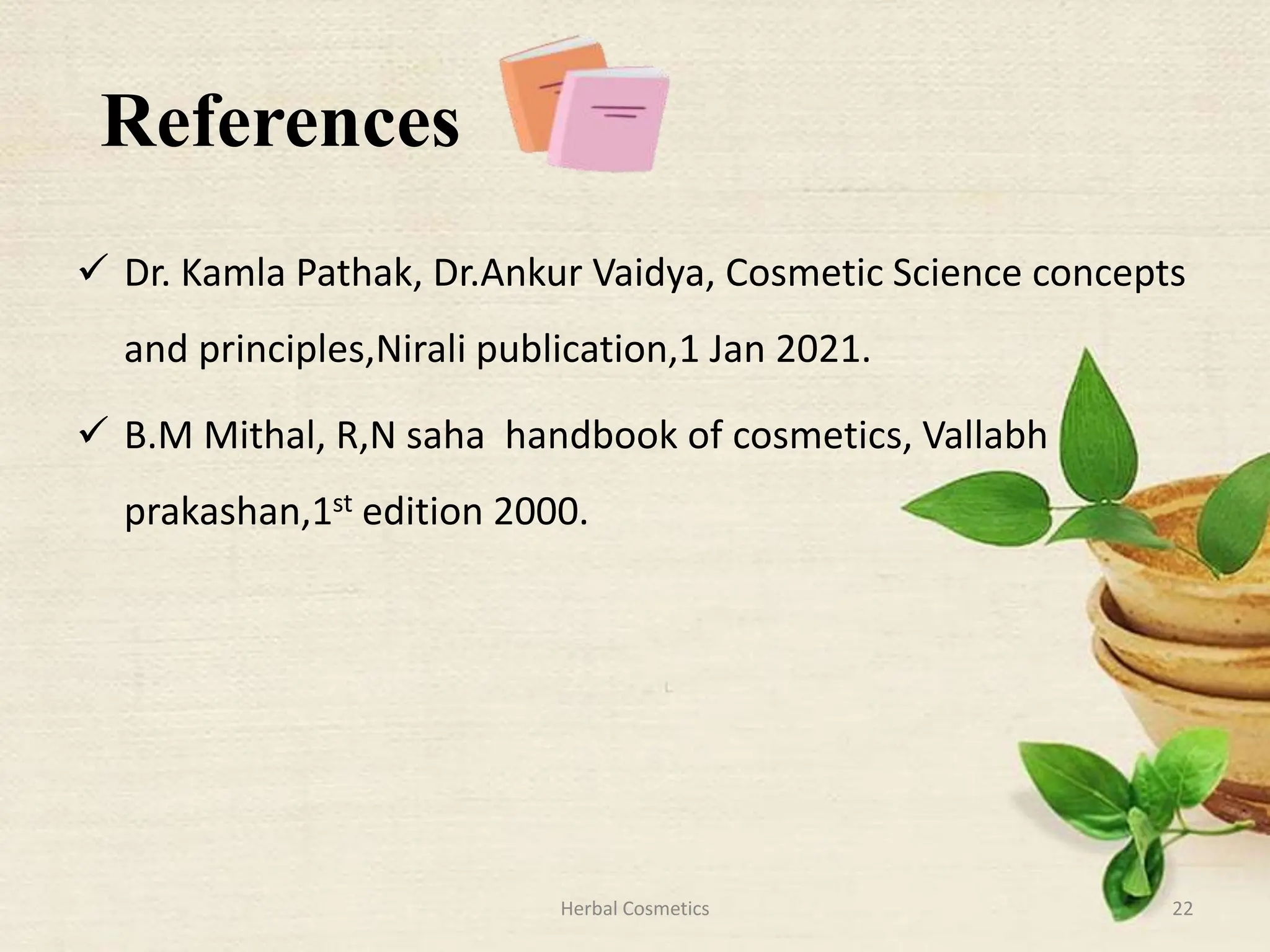 References

✓ Dr. Kamla Pathak, Dr.Ankur Vaidya, Cosmetic Science concepts and principles,Nirali publication,1 Jan 2021.

✓ B.M Mithal, R,N saha handbook of cosmetics, Vallabh prakashan,1$^{st}$ edition 2000.

Herbal Cosmetics

22